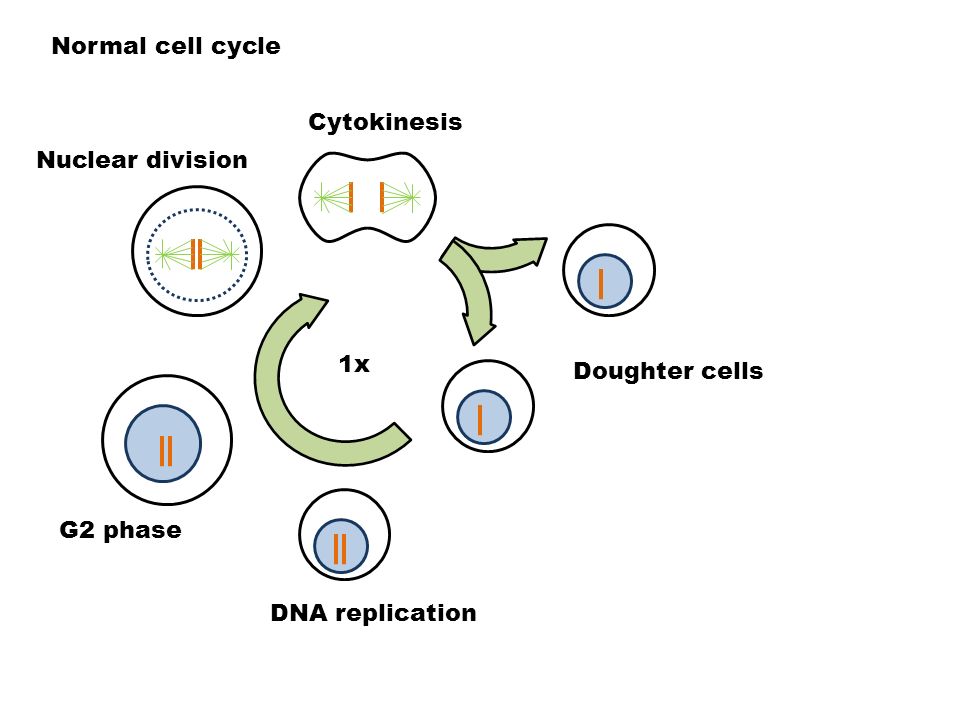 Normal cell cycle

Cytokinesis

Nuclear division

1x

Doughter cells

G2 phase

DNA replication